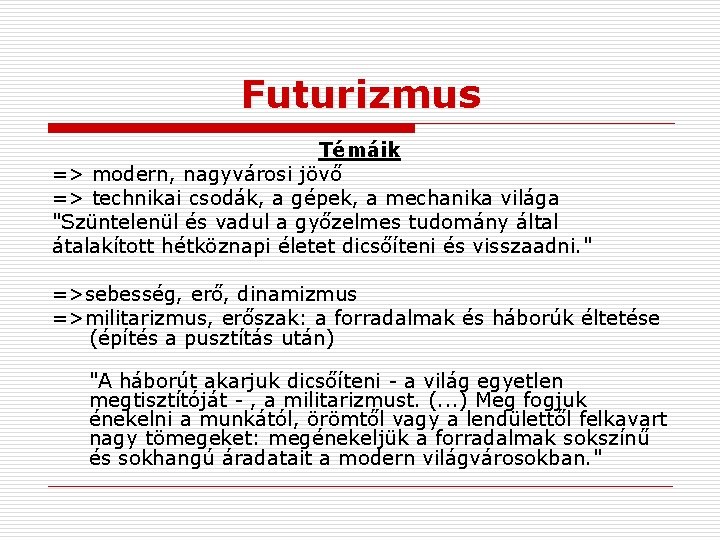 Futurizmus

Témáik

=> modern, nagyvárosi jövő
=> technikai csodák, a gépek, a mechanika világa
"Szüntelenül és vadul a győzelmes tudomány által átalakított hétköznapi életet dicsőíteni és visszaadni."

=>sebesség, erő, dinamizmus
=>militarizmus, erőszak: a forradalmak és háborúk éltetése (építés a pusztítás után)

"A háborút akarjuk dicsőíteni - a világ egyetlen megtisztítóját - , a militarizmust. (...) Meg fogjuk énekelni a munkától, örömtől vagy a lendülettől felkavart nagy tömegeket: megénekeljük a forradalmak sokszínű és sokhangú áradatait a modern világvárosokban."